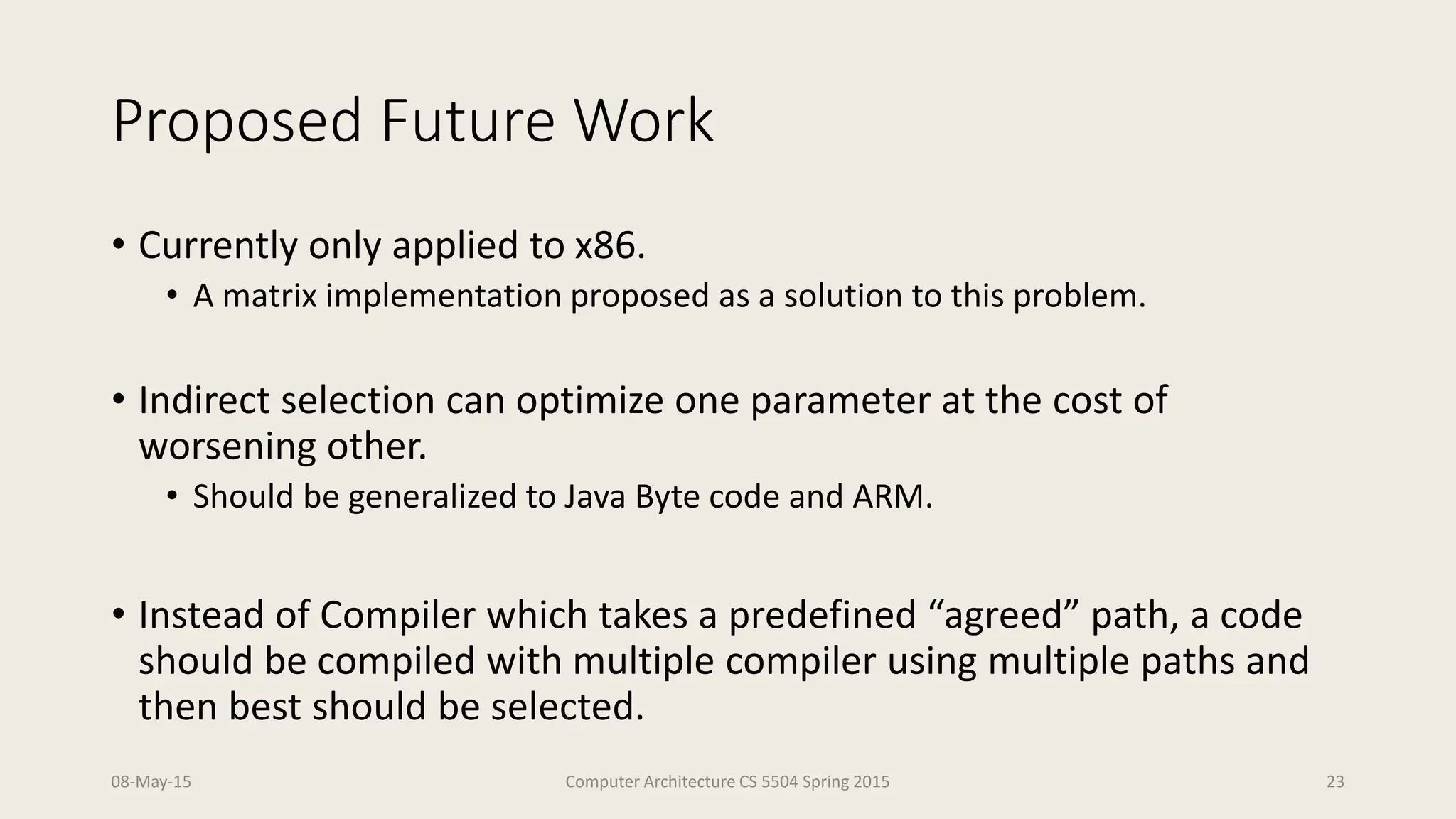 Proposed Future Work

• Currently only applied to x86.
  • A matrix implementation proposed as a solution to this problem.

• Indirect selection can optimize one parameter at the cost of worsening other.
  • Should be generalized to Java Byte code and ARM.

• Instead of Compiler which takes a predefined “agreed” path, a code should be compiled with multiple compiler using multiple paths and then best should be selected.

08-May-15
Computer Architecture CS 5504 Spring 2015
23